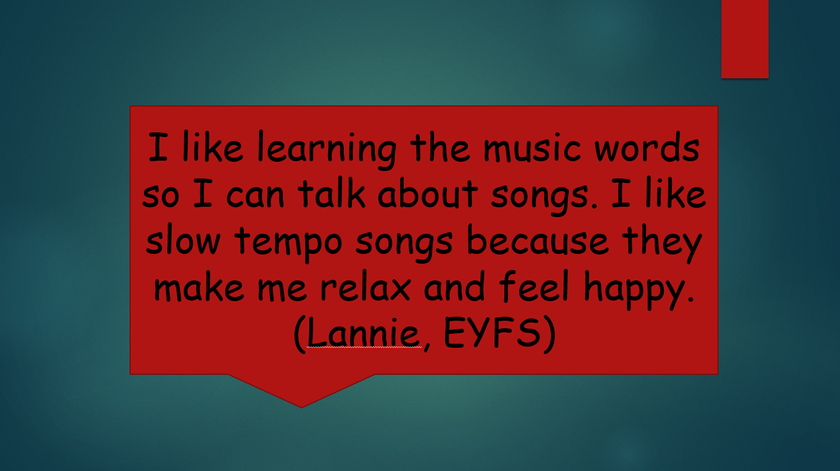 I like learning the music words so I can talk about songs. I like slow tempo songs because they make me relax and feel happy. (Lannie, EYFS)